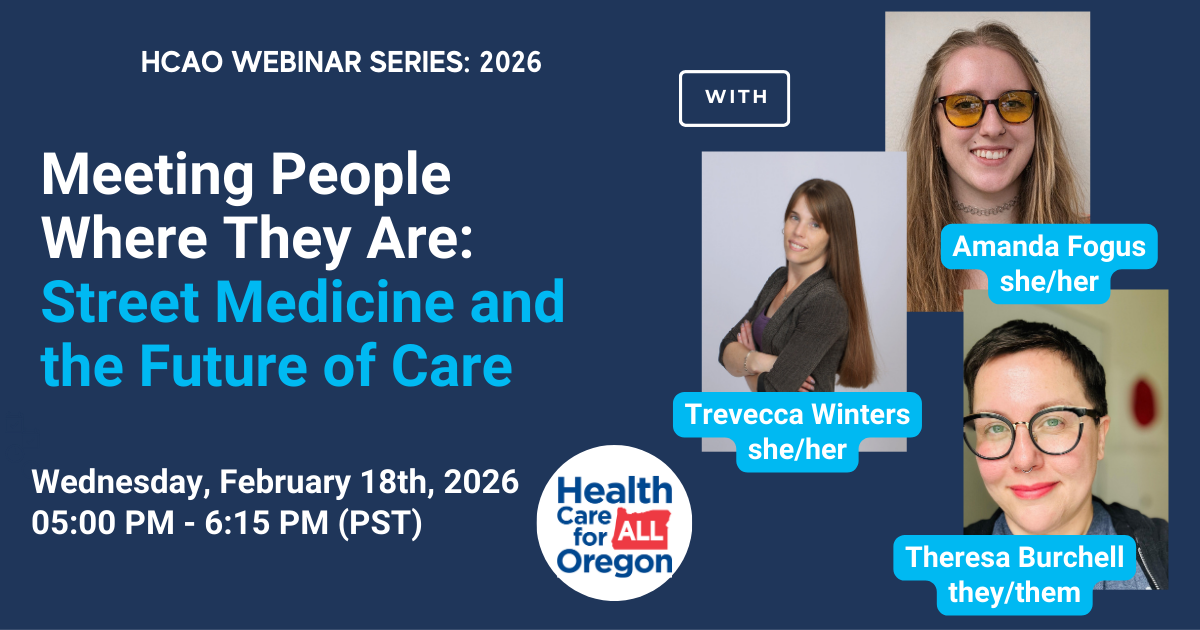 HCAO WEBINAR SERIES: 2026

Meeting People Where They Are: Street Medicine and the Future of Care

Wednesday, February 18th, 2026
05:00 PM - 6:15 PM (PST)

Health Care for ALL Oregon

WITH

Amanda Fogus
she/her

Trevecca Winters
she/her

Theresa Burchell
they/them